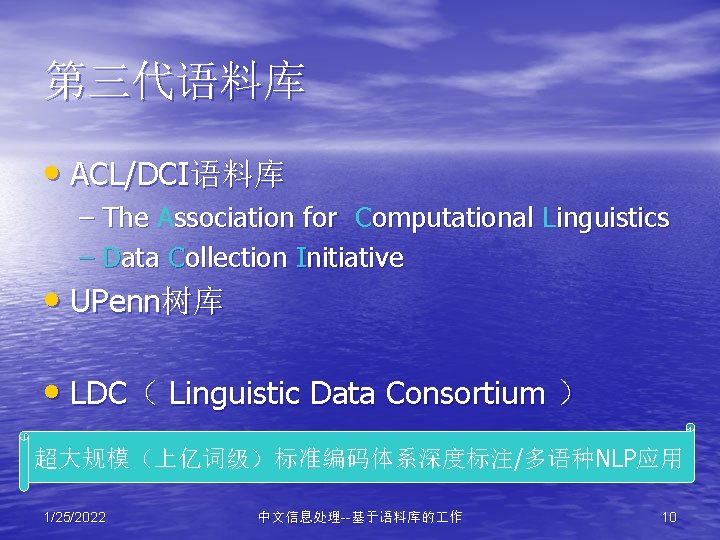 第三代语料库

• ACL/DCI语料库
  – The Association for Computational Linguistics
  – Data Collection Initiative
• UPenn树库

• LDC（ Linguistic Data Consortium ）

超大规模（上亿词级）标准编码体系深度标注/多语种NLP应用

1/25/2022 中文信息处理--基于语料库的工作 10